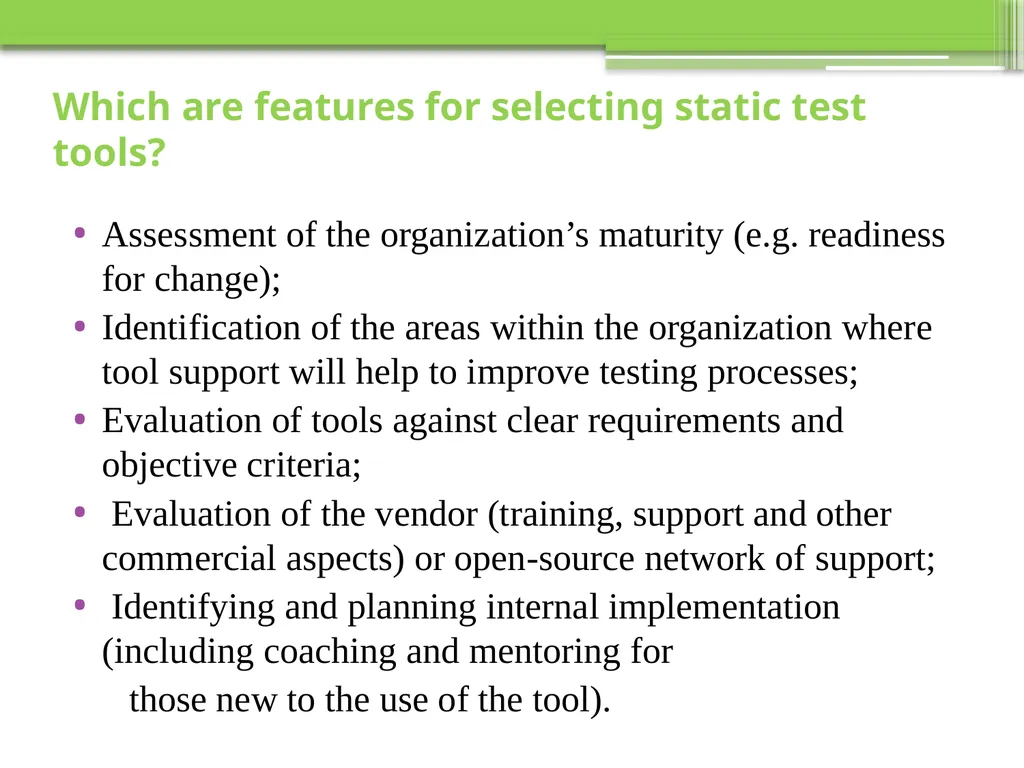 Which are features for selecting static test tools?

• Assessment of the organization’s maturity (e.g. readiness for change);
• Identification of the areas within the organization where tool support will help to improve testing processes;
• Evaluation of tools against clear requirements and objective criteria;
• Evaluation of the vendor (training, support and other commercial aspects) or open-source network of support;
• Identifying and planning internal implementation (including coaching and mentoring for
those new to the use of the tool).